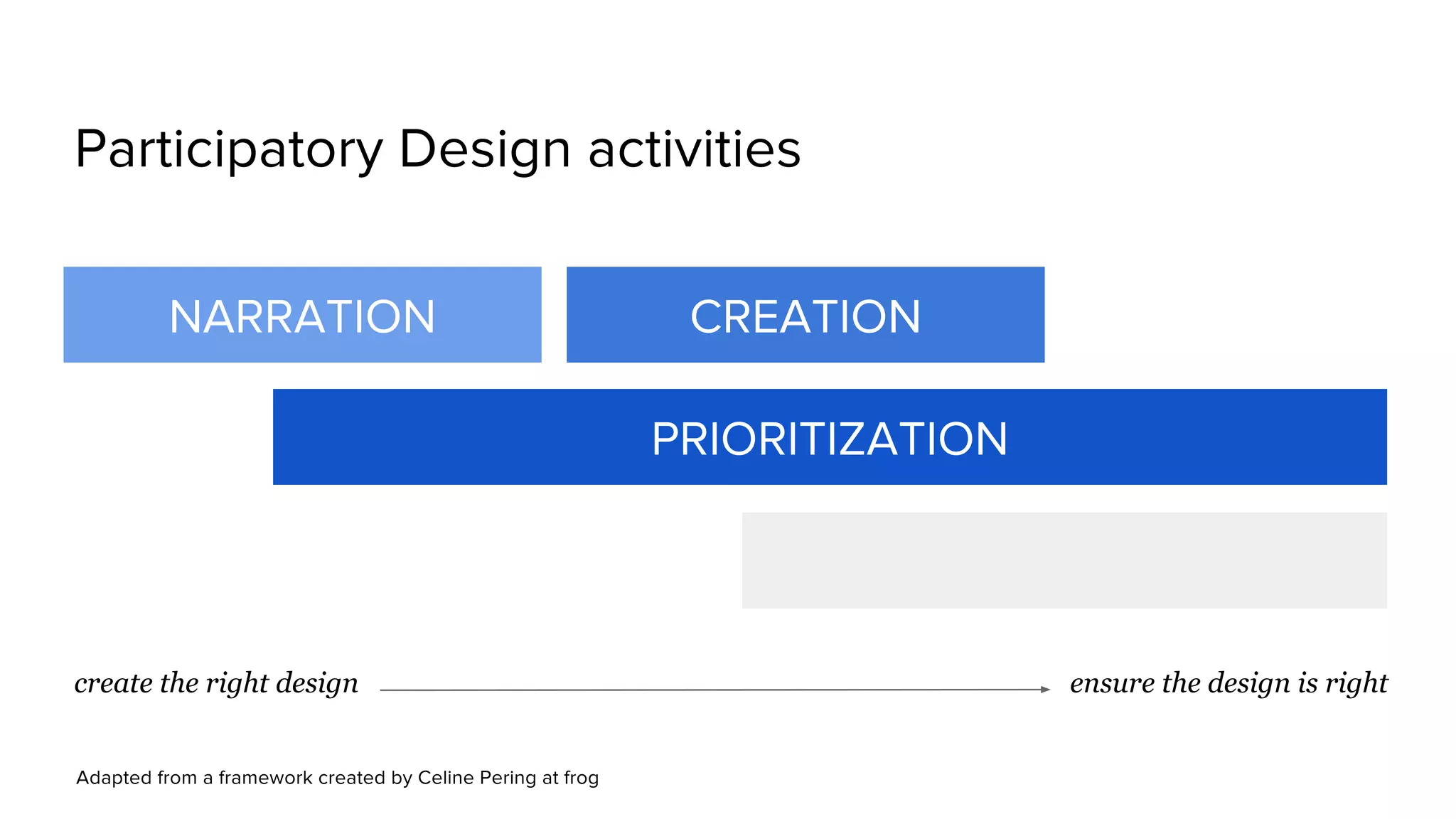 Participatory Design activities

NARRATION

CREATION

PRIORITIZATION

create the right design

ensure the design is right

Adapted from a framework created by Celine Pering at frog